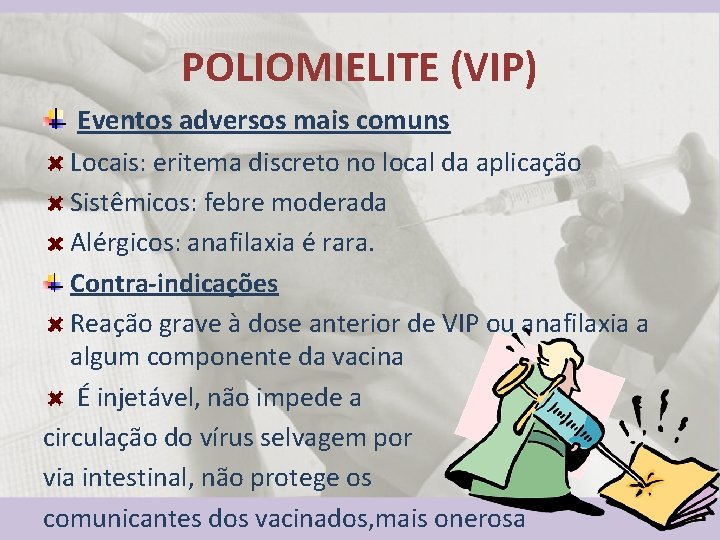 POLIOMIELITE (VIP)

Eventos adversos mais comuns

Locais: eritema discreto no local da aplicação

Sistêmicos: febre moderada

Alérgicos: anafilaxia é rara.

Contra-indicações

Reação grave à dose anterior de VIP ou anafilaxia a algum componente da vacina

É injetável, não impede a circulação do vírus selvagem por via intestinal, não protege os comunicantes dos vacinados,mais onerosa